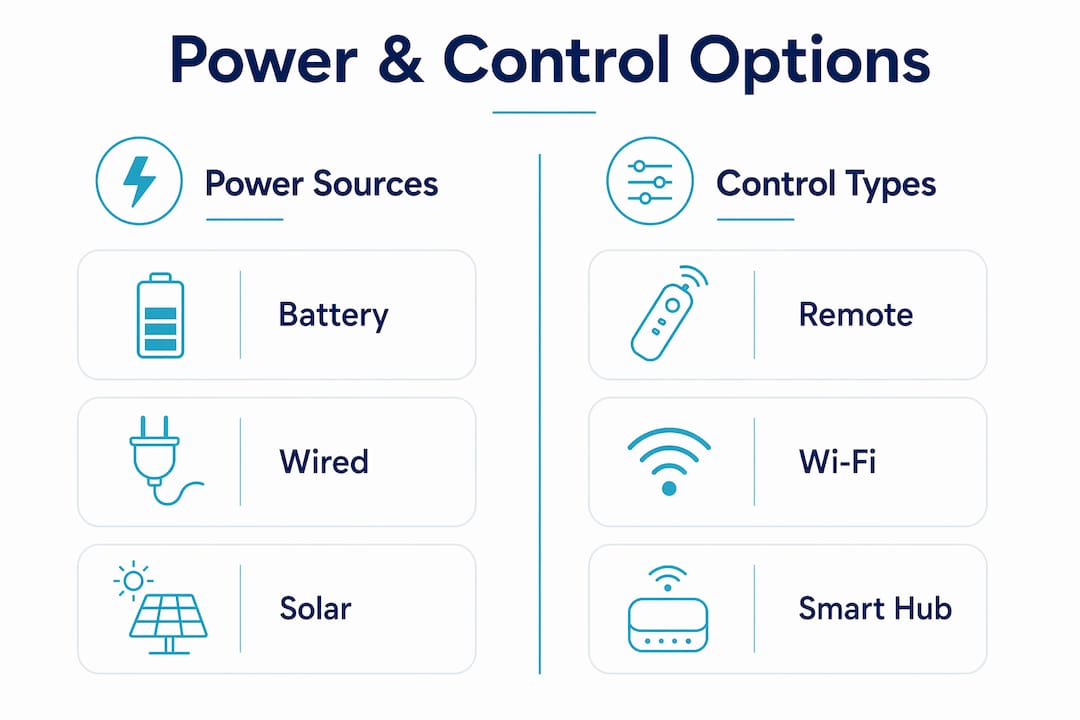 Power & Control Options

Power Sources

Battery

Wired

Solar

Control Types

Remote

Wi-Fi

Smart Hub